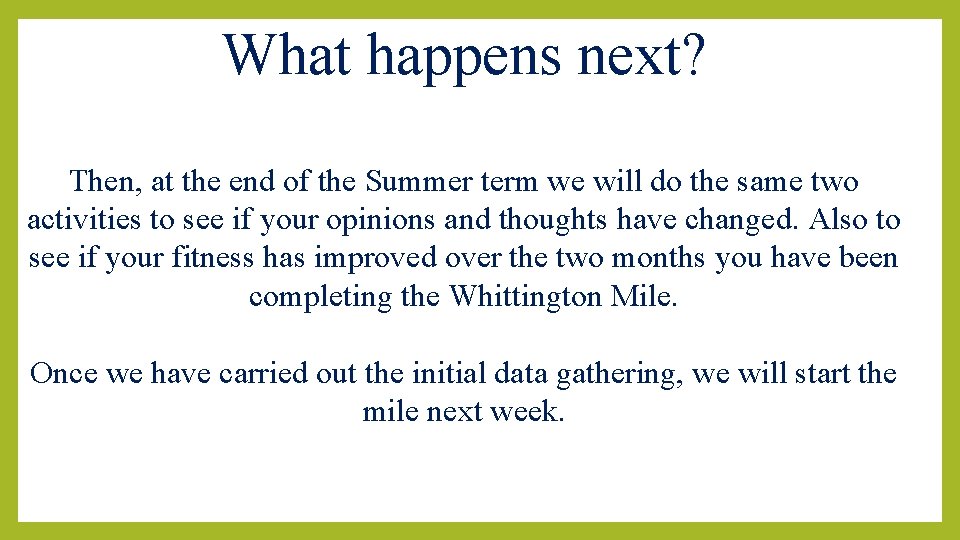 What happens next?

Then, at the end of the Summer term we will do the same two activities to see if your opinions and thoughts have changed. Also to see if your fitness has improved over the two months you have been completing the Whittington Mile.

Once we have carried out the initial data gathering, we will start the mile next week.